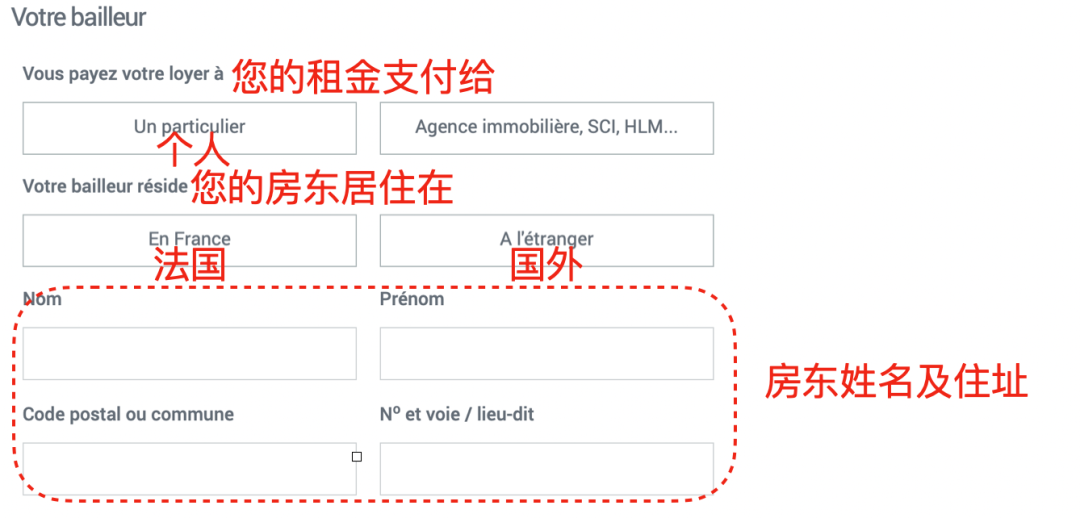 Votre bailleur

Vous payez votre loyer à 您的租金支付给

Un particulier

个人

Agence immobilière, SCI, HLM...

Votre bailleur réside 您的房东居住在

En France

法国

A l'étranger

国外

Nom

Prénom

Code postal ou commune

N° et voie / lieu-dit

房东姓名及住址